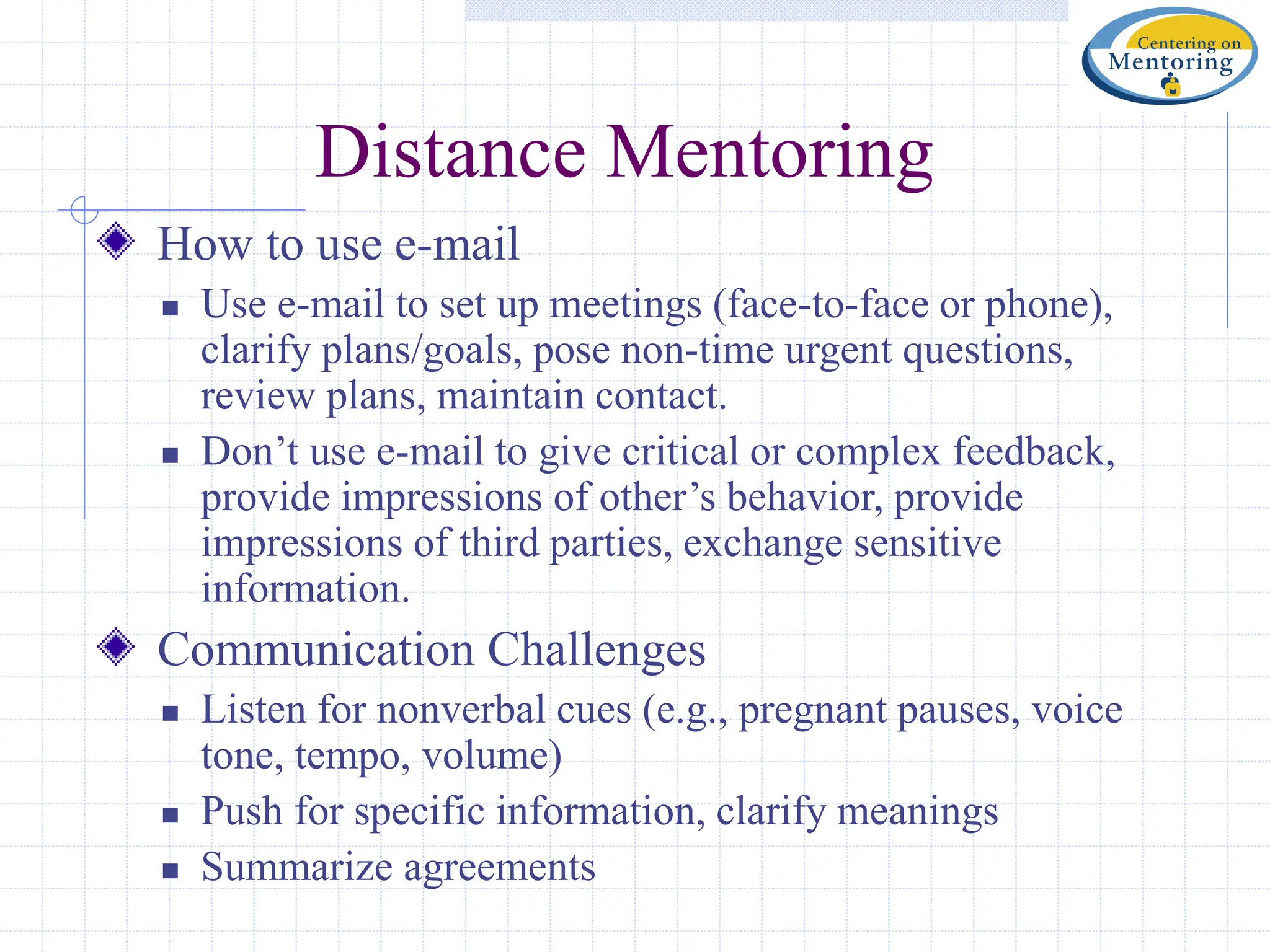 Centering on Mentoring

Distance Mentoring

How to use e-mail

Use e-mail to set up meetings (face-to-face or phone), clarify plans/goals, pose non-time urgent questions, review plans, maintain contact.

Don’t use e-mail to give critical or complex feedback, provide impressions of other’s behavior, provide impressions of third parties, exchange sensitive information.

Communication Challenges

Listen for nonverbal cues (e.g., pregnant pauses, voice tone, tempo, volume)

Push for specific information, clarify meanings

Summarize agreements